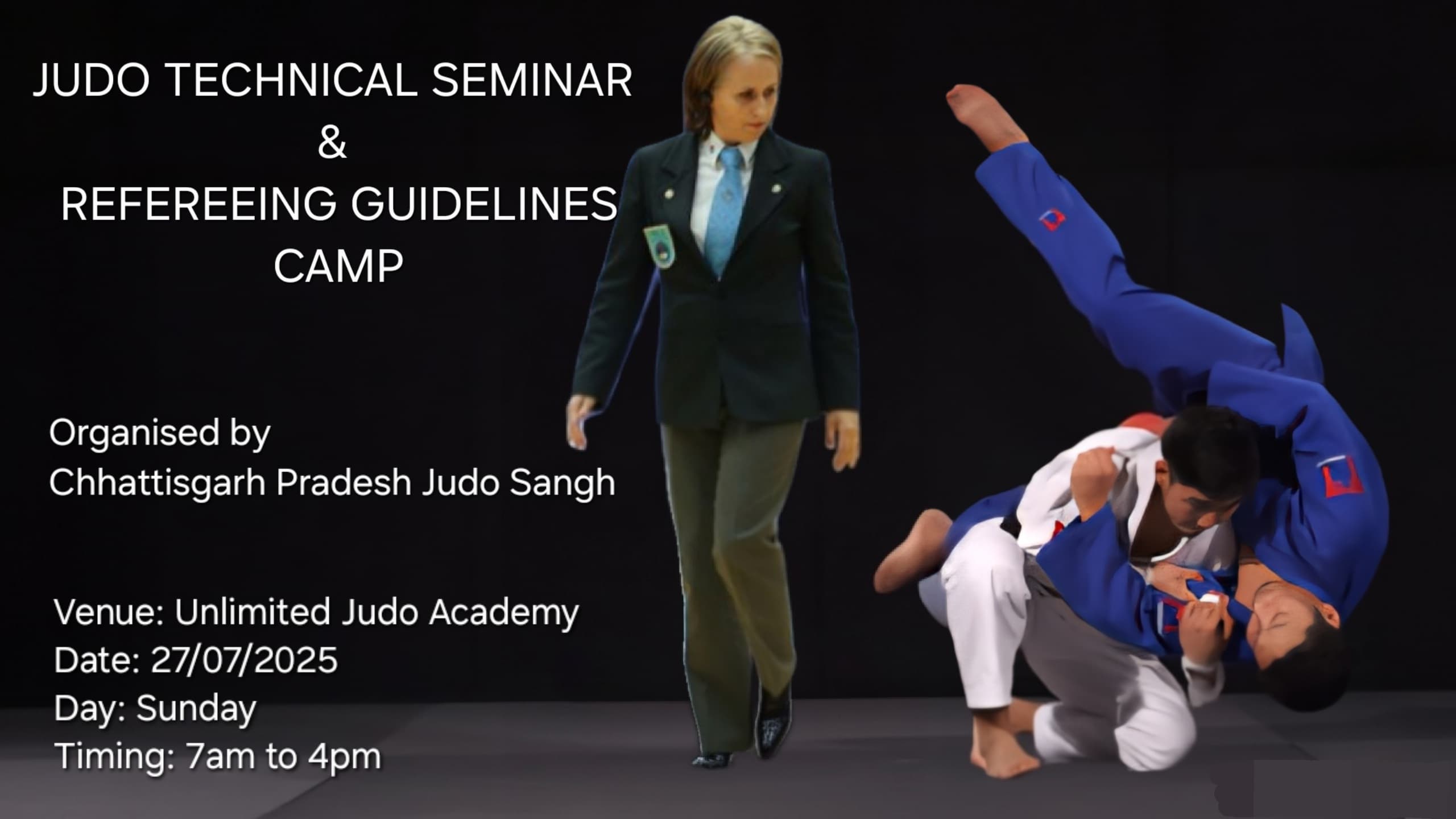 JUDO TECHNICAL SEMINAR
&
REFEREEING GUIDELINES CAMP

Organised by
Chhattisgarh Pradesh Judo Sangh

Venue: Unlimited Judo Academy
Date: 27/07/2025
Day: Sunday
Timing: 7am to 4pm